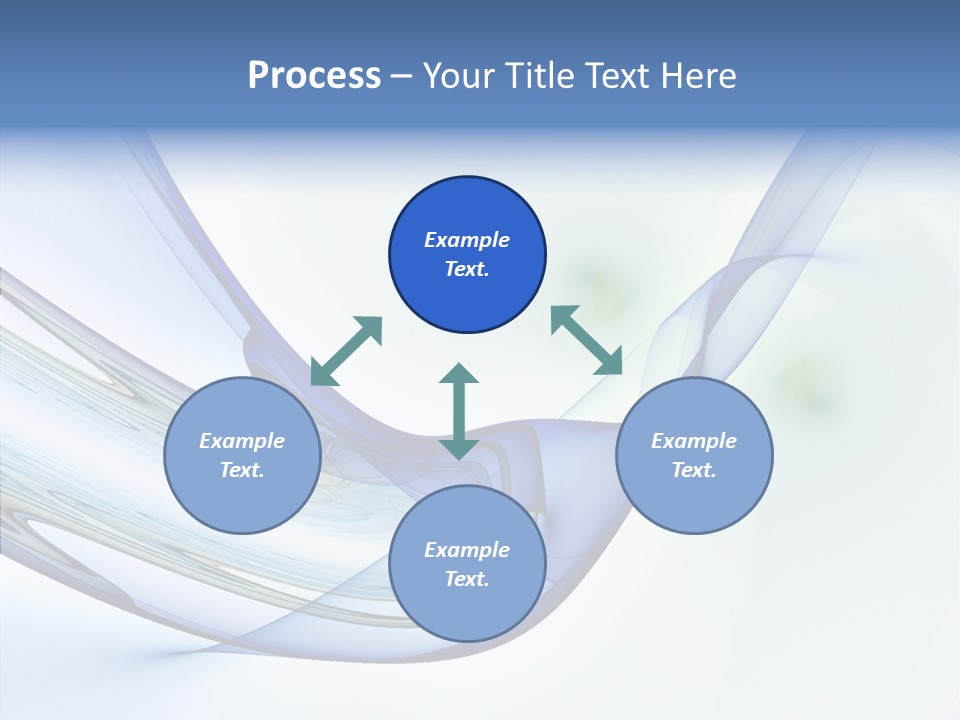 Process – Your Title Text Here

Example Text.

Example Text.

Example Text.

Example Text.